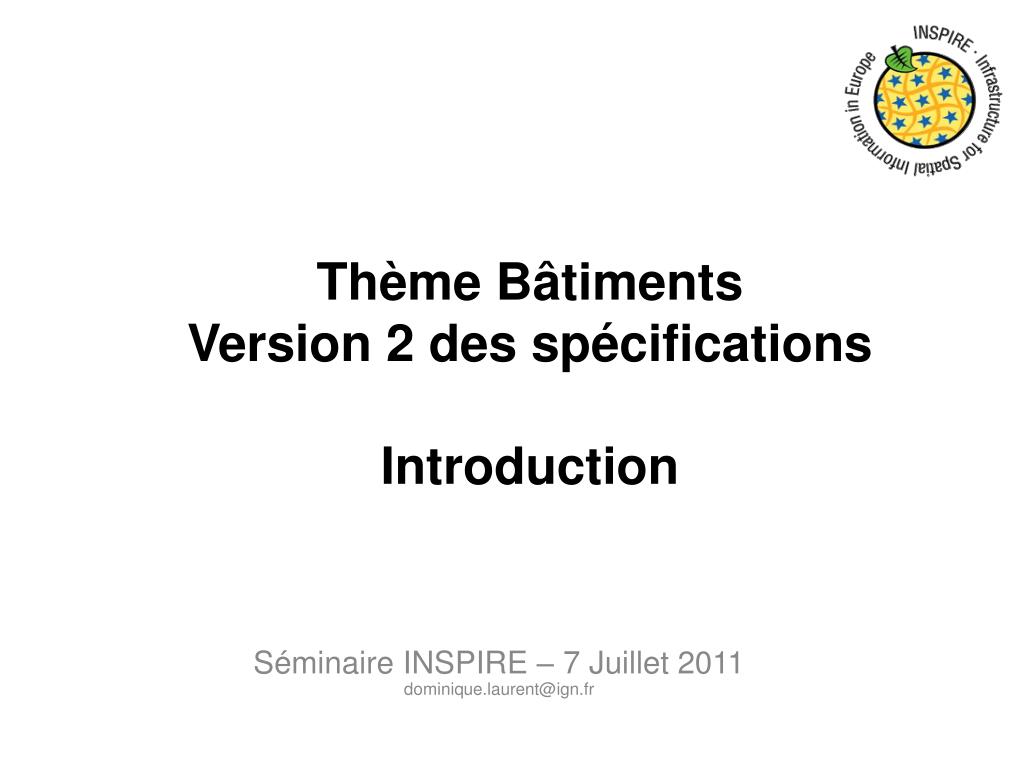 INSPIRE · Infrastructure for Spatial Information in Europe

Thème Bâtiments
Version 2 des spécifications

Introduction

Séminaire INSPIRE – 7 Juillet 2011
dominique.laurent@ign.fr